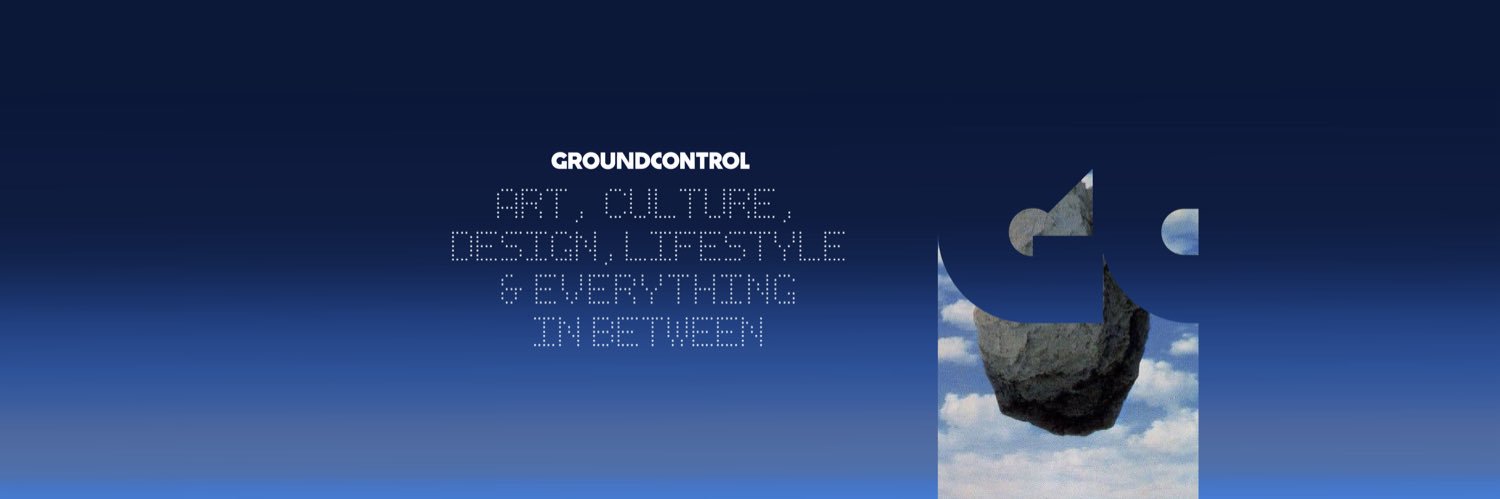 GROUNDCONTROL

ART, CULTURE, DESIGN, LIFESTYLE & EVERYTHING IN BETWEEN